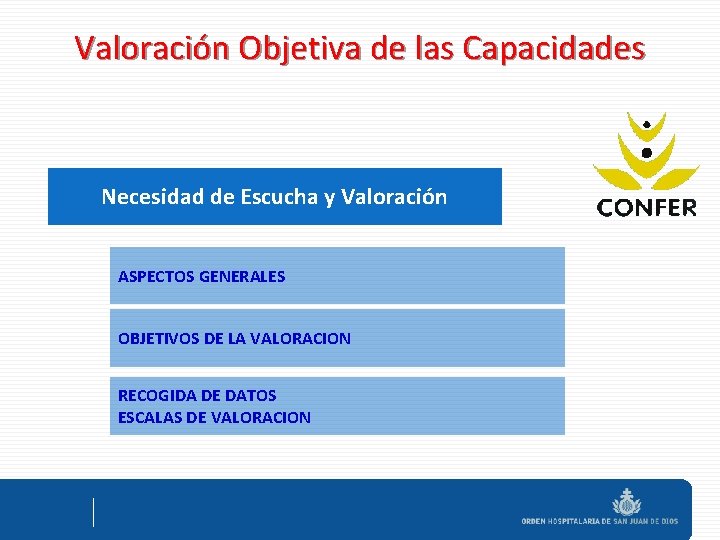 Valoración Objetiva de las Capacidades

CONFER

Necesidad de Escucha y Valoración

ASPECTOS GENERALES

OBJETIVOS DE LA VALORACION

RECOGIDA DE DATOS
ESCALAS DE VALORACION

ORDEN HOSPITALARIA DE SAN JUAN DE DIOS